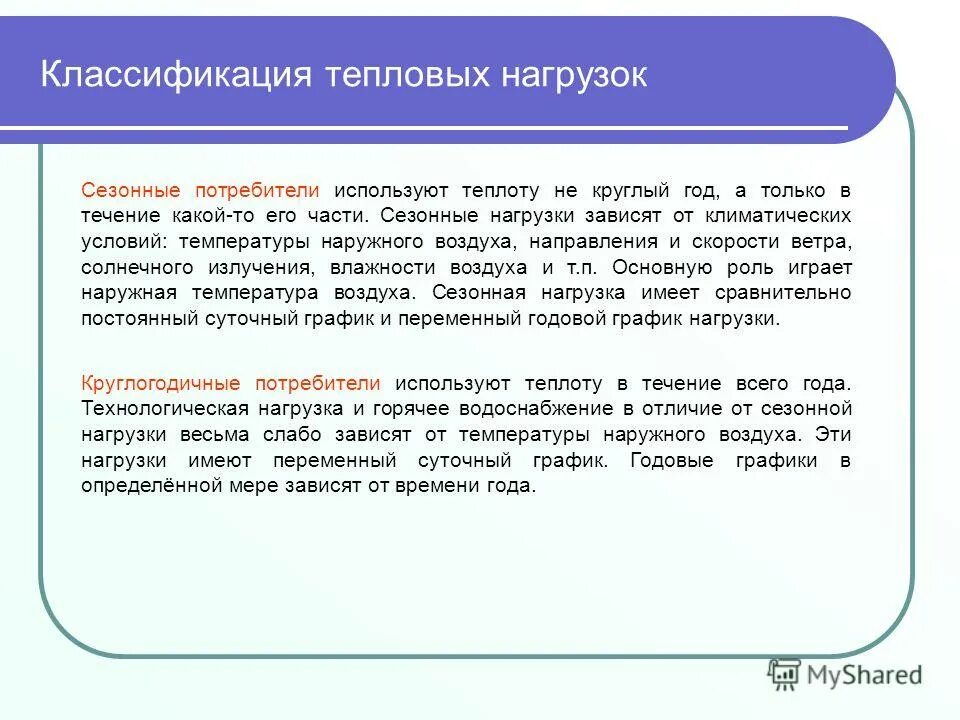 Классификация тепловых нагрузок

Сезонные потребители используют теплоту не круглый год, а только в течение какой-то его части. Сезонные нагрузки зависят от климатических условий: температуры наружного воздуха, направления и скорости ветра, солнечного излучения, влажности воздуха и т.п. Основную роль играет наружная температура воздуха. Сезонная нагрузка имеет сравнительно постоянный суточный график и переменный годовой график нагрузки.

Круглогодичные потребители используют теплоту в течение всего года. Технологическая нагрузка и горячее водоснабжение в отличие от сезонной нагрузки весьма слабо зависят от температуры наружного воздуха. Эти нагрузки имеют переменный суточный график. Годовые графики в определённой мере зависят от времени года.

MyShared